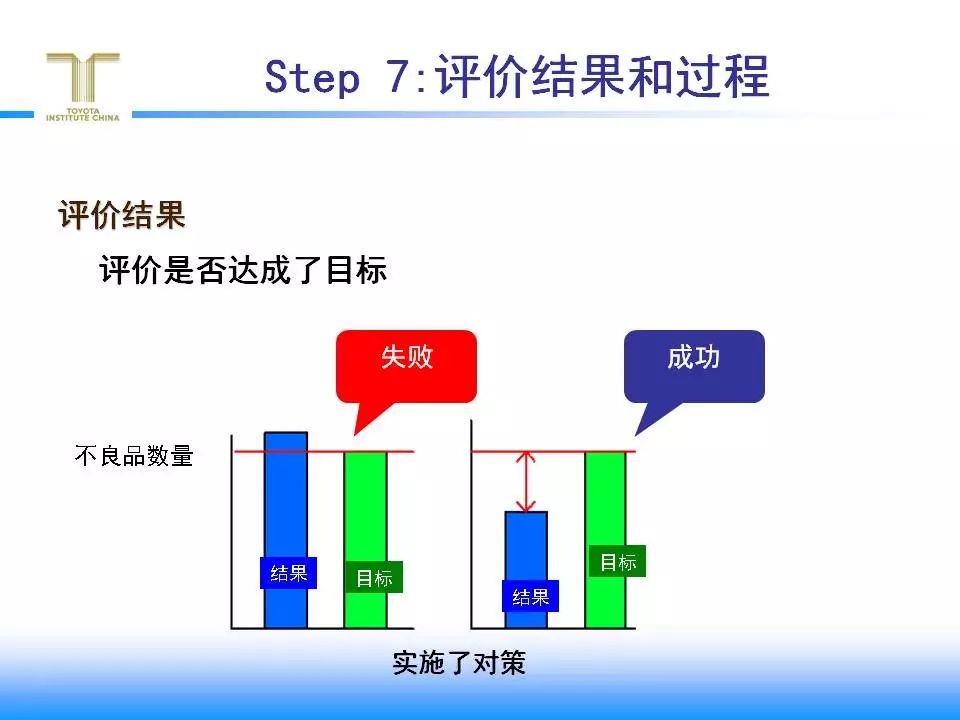 TOYOTA INSTITUTE CHINA

Step 7:评价结果和过程

评价结果

评价是否达成了目标

失败

成功

不良品数量

结果

目标

结果

目标

实施了对策